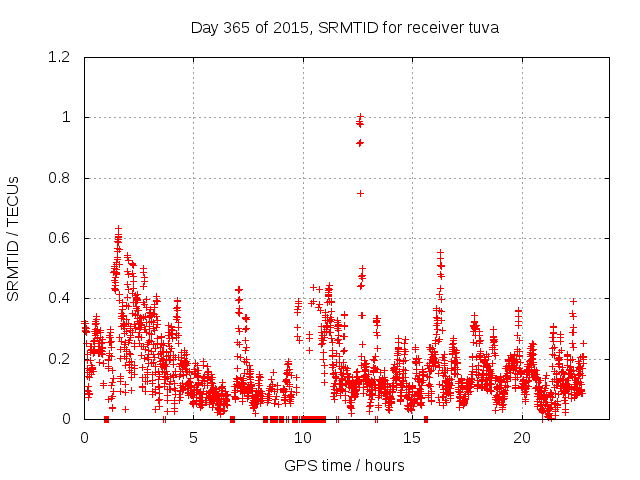 Day 365 of 2015, SRMTID for receiver tuva

SRMTID / TECUs

1.2
1
0.8
0.6
0.4
0.2
0

0
5
10
15
20

GPS time / hours